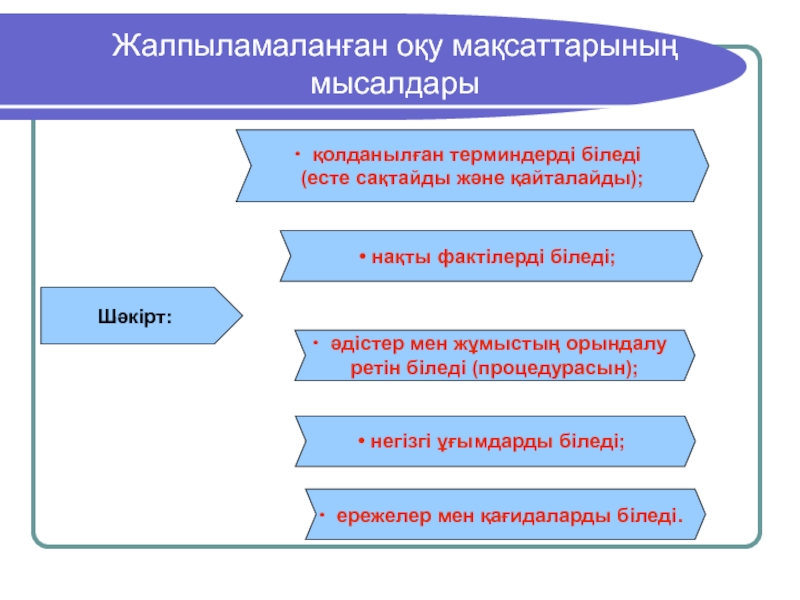 Жалпыламаланған оқу мақсаттарының мысалдары

Шәкірт:

• қолданылған терминдерді біледі (есте сақтайды және қайталайды);

• нақты фактілерді біледі;

• әдістер мен жұмыстың орындалу ретін біледі (процедурасын);

• негізгі ұғымдарды біледі;

• ережелер мен қағидаларды біледі.